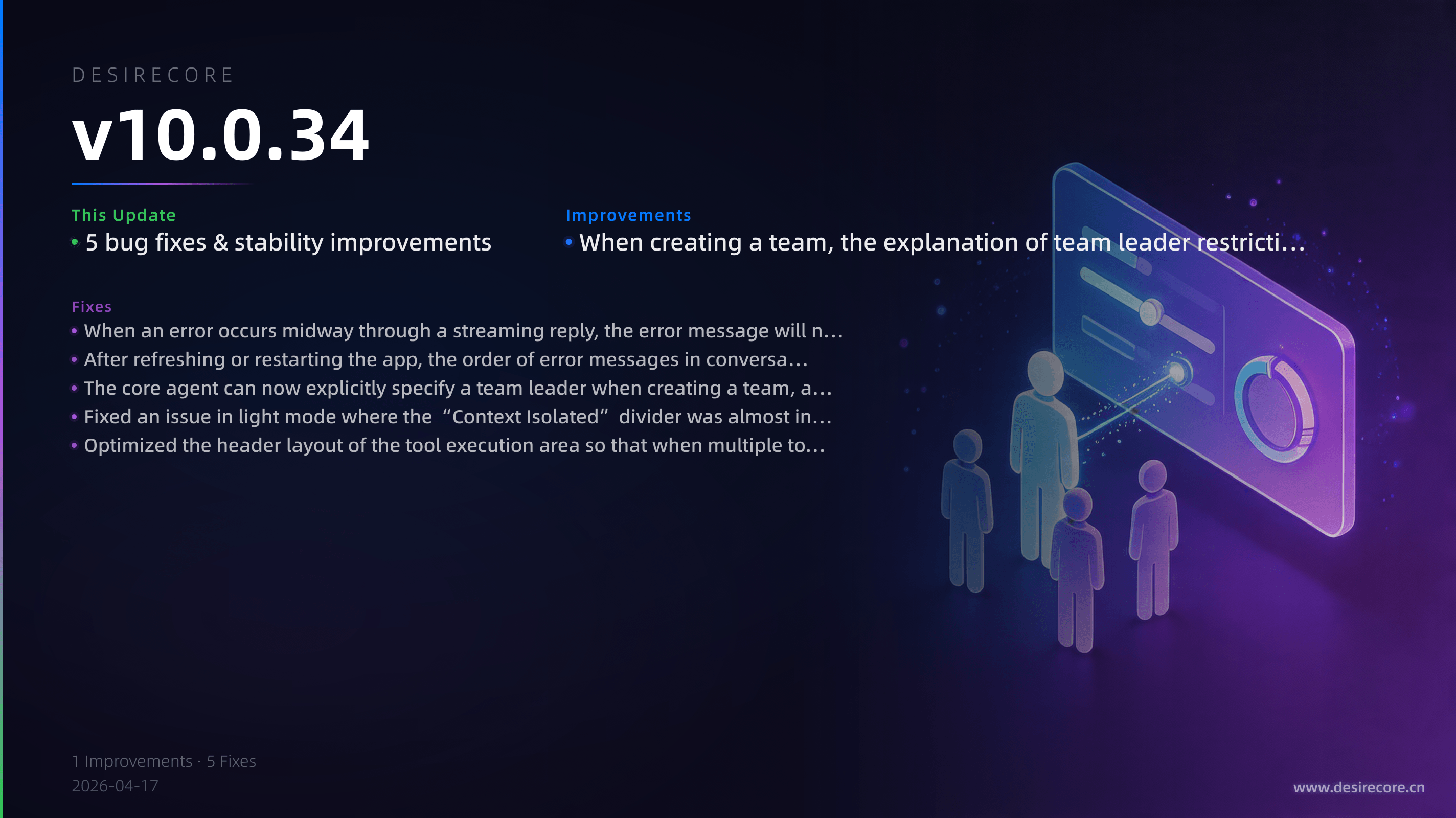 DESIRECORE

v10.0.34

This Update
• 5 bug fixes & stability improvements

Improvements
• When creating a team, the explanation of team leader restricti…

Fixes
• When an error occurs midway through a streaming reply, the error message will n…
• After refreshing or restarting the app, the order of error messages in conversa…
• The core agent can now explicitly specify a team leader when creating a team, a…
• Fixed an issue in light mode where the “Context Isolated” divider was almost in…
• Optimized the header layout of the tool execution area so that when multiple to…

1 Improvements · 5 Fixes
2026-04-17

www.desirecore.cn